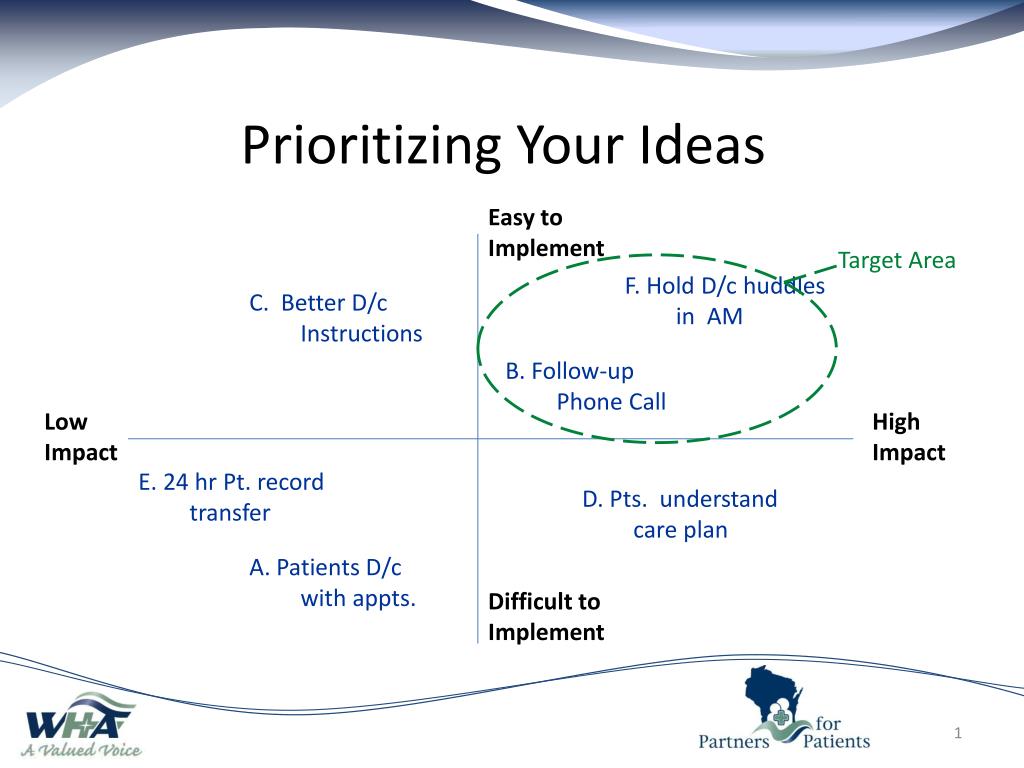 Prioritizing Your Ideas

Easy to Implement

Target Area

C. Better D/c Instructions

F. Hold D/c huddles in AM

B. Follow-up Phone Call

Low Impact

High Impact

E. 24 hr Pt. record transfer

D. Pts. understand care plan

A. Patients D/c with appts.

Difficult to Implement

WHA
A Valued Voice

Partners for Patients

1